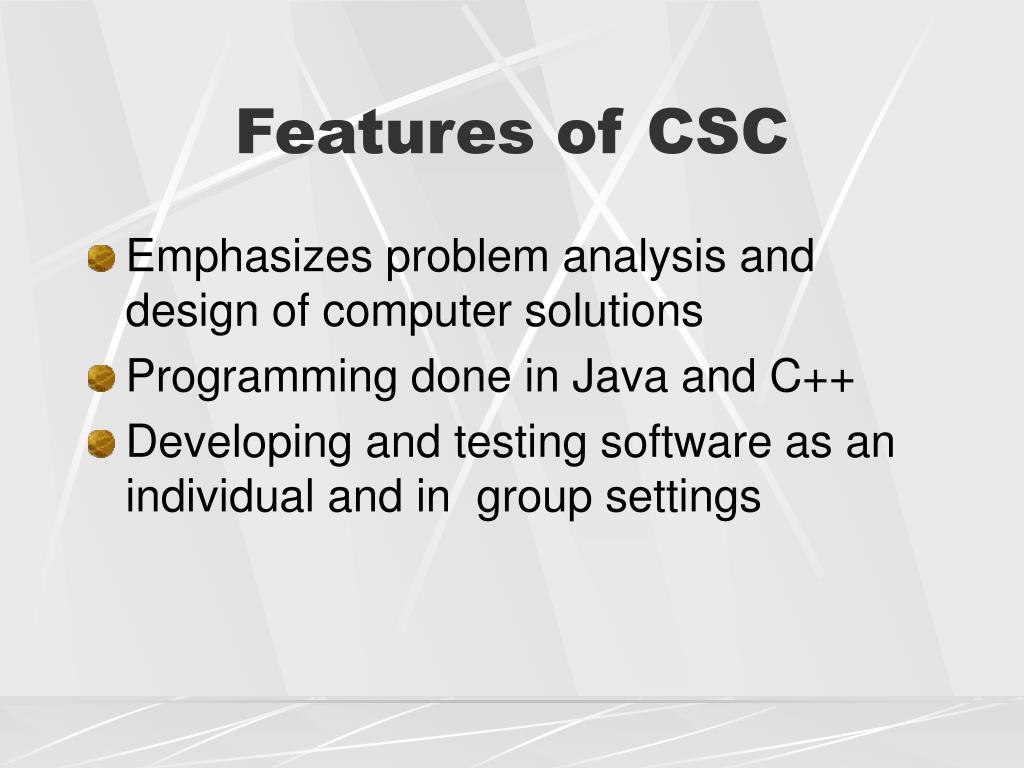 Features of CSC

Emphasizes problem analysis and design of computer solutions

Programming done in Java and C++

Developing and testing software as an individual and in  group settings